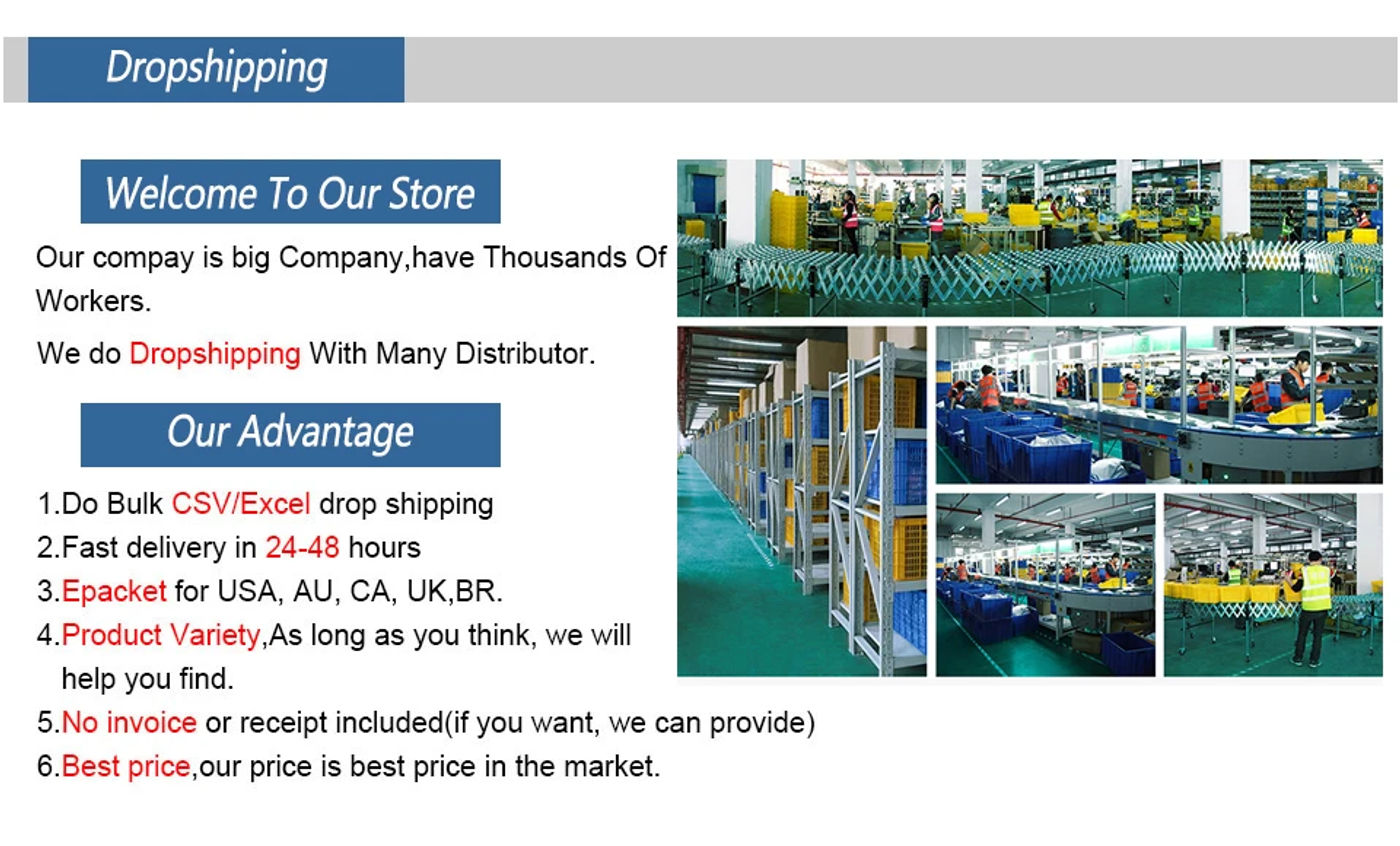 Dropshipping

Welcome To Our Store

Our compay is big Company,have Thousands Of Workers.

We do Dropshipping With Many Distributor.

Our Advantage

1.Do Bulk CSV/Excel drop shipping
2.Fast delivery in 24-48 hours
3.Epacket for USA, AU, CA, UK,BR.
4.Product Variety,As long as you think, we will help you find.
5.No invoice or receipt included(if you want, we can provide)
6.Best price,our price is best price in the market.